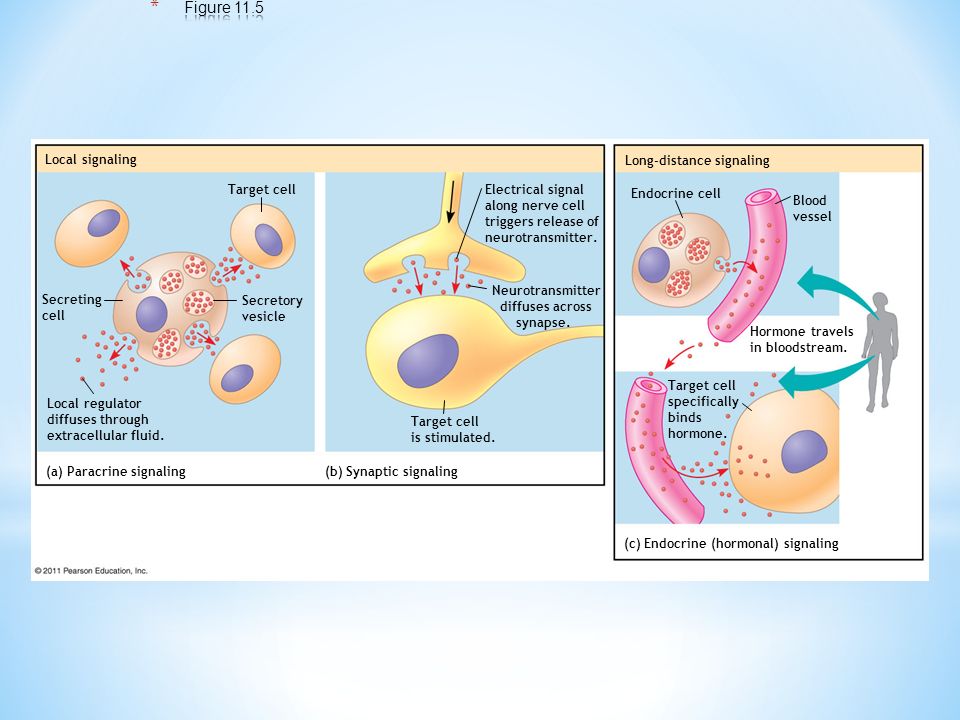 * Figure 11.5

Local signaling

Target cell

Secreting cell

Secretory vesicle

Local regulator diffuses through extracellular fluid.

(a) Paracrine signaling

Electrical signal along nerve cell triggers release of neurotransmitter.

Neurotransmitter diffuses across synapse.

Target cell is stimulated.

(b) Synaptic signaling

Long-distance signaling

Endocrine cell

Blood vessel

Hormone travels in bloodstream.

Target cell specifically binds hormone.

(c) Endocrine (hormonal) signaling

© 2011 Pearson Education, Inc.